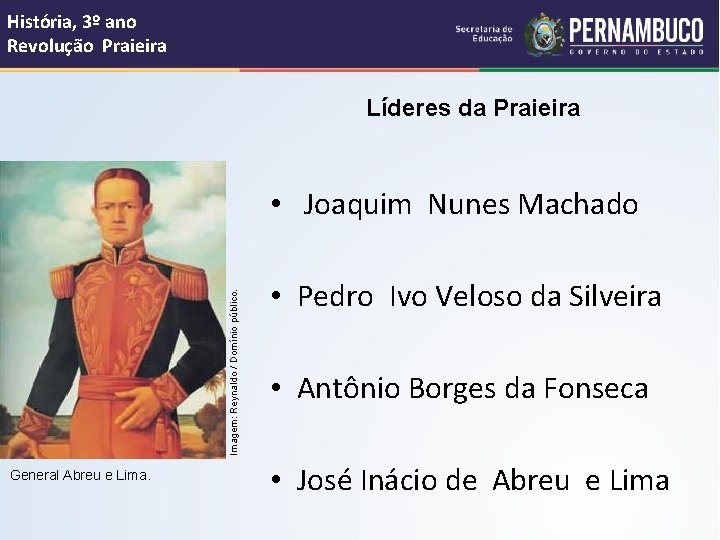 História, 3º ano
Revolução Praieira

Secretaria de Educação
PERNAMBUCO
GOVERNO DO ESTADO

Líderes da Praieira

Imagem: Reynaldo / Domínio público.

General Abreu e Lima.

• Joaquim Nunes Machado

• Pedro Ivo Veloso da Silveira

• Antônio Borges da Fonseca

• José Inácio de Abreu e Lima